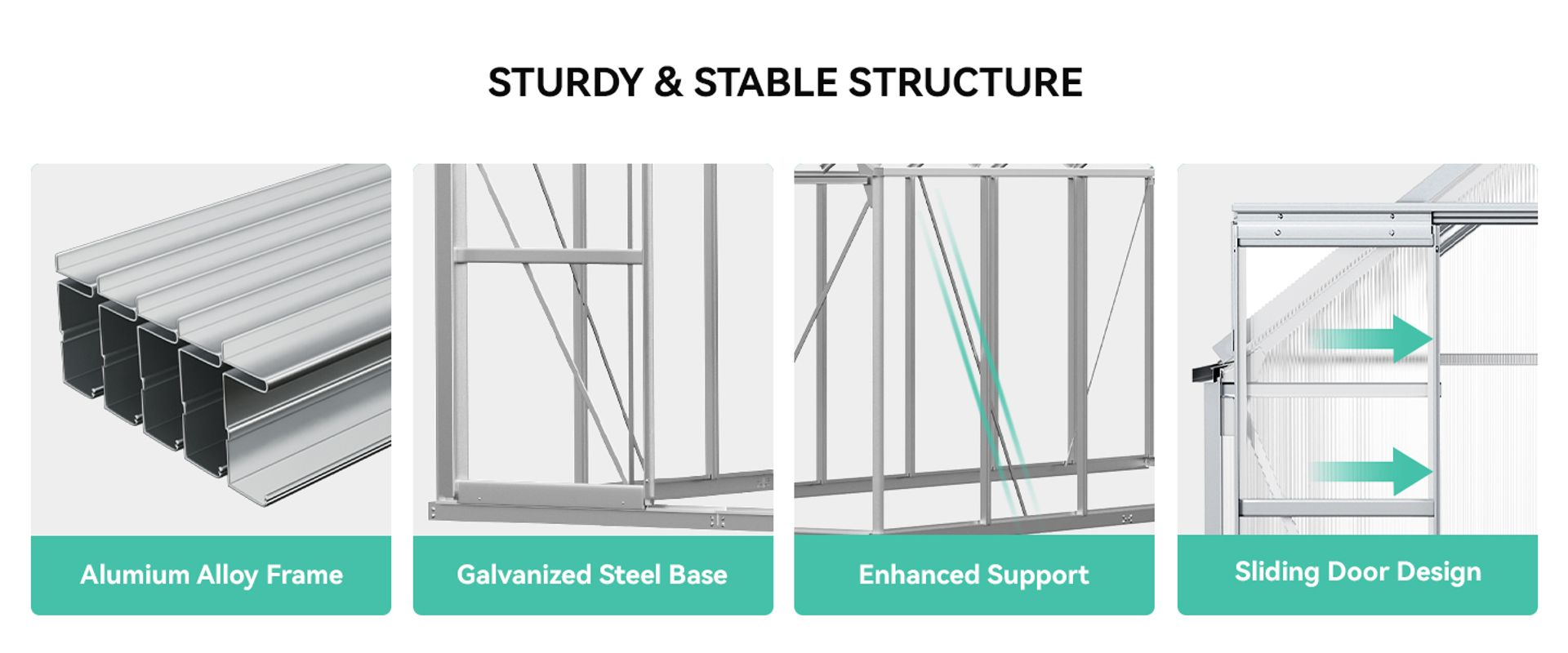 STURDY & STABLE STRUCTURE

Alumium Alloy Frame

Galvanized Steel Base

Enhanced Support

Sliding Door Design